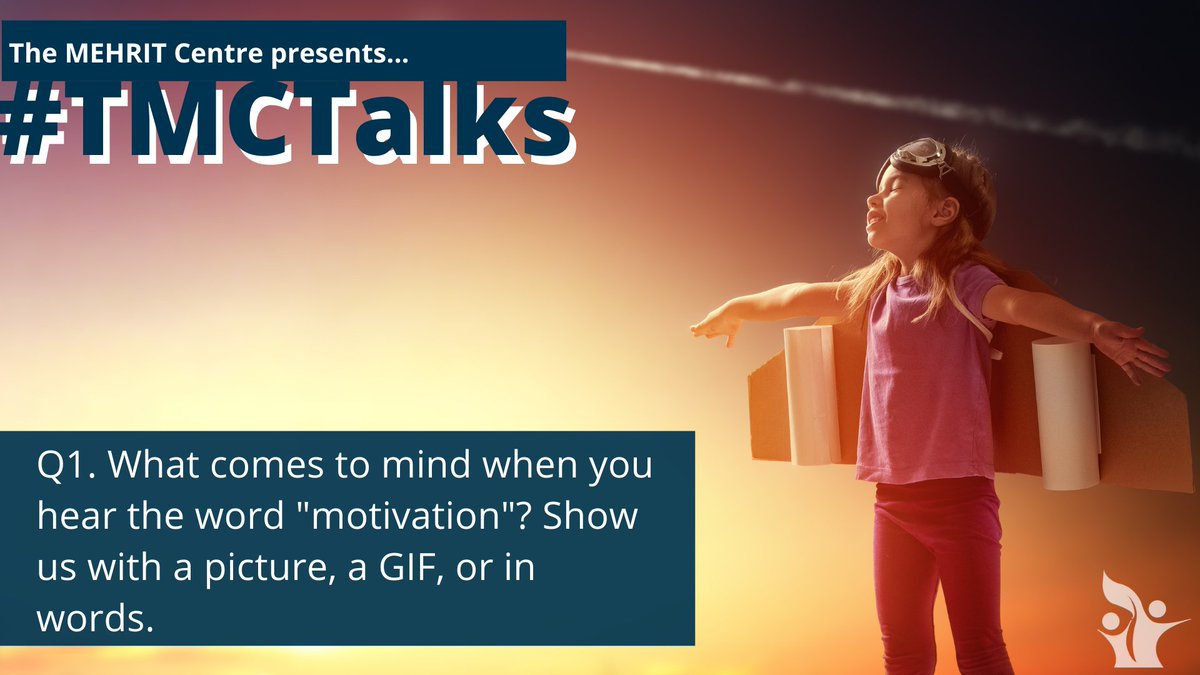 The MEHRIT Centre presents...

#TMCTalks

Q1. What comes to mind when you hear the word "motivation"? Show us with a picture, a GIF, or in words.